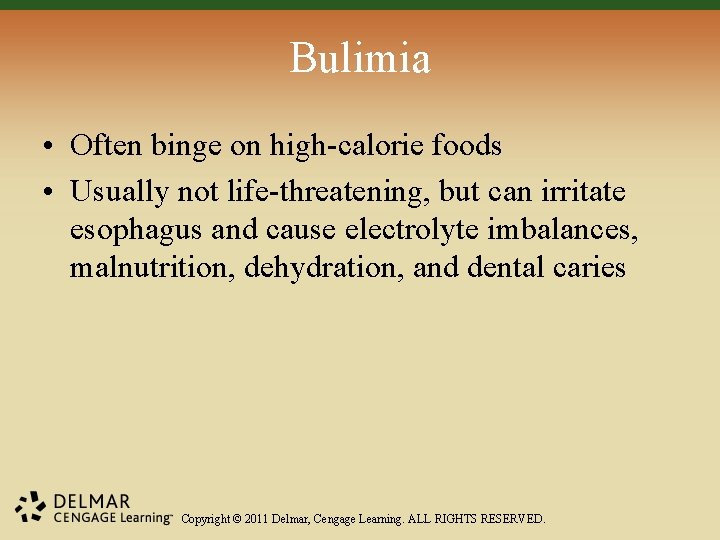 Bulimia

• Often binge on high-calorie foods
• Usually not life-threatening, but can irritate esophagus and cause electrolyte imbalances, malnutrition, dehydration, and dental caries

DELMAR
CENGAGE Learning™ Copyright © 2011 Delmar, Cengage Learning. ALL RIGHTS RESERVED.